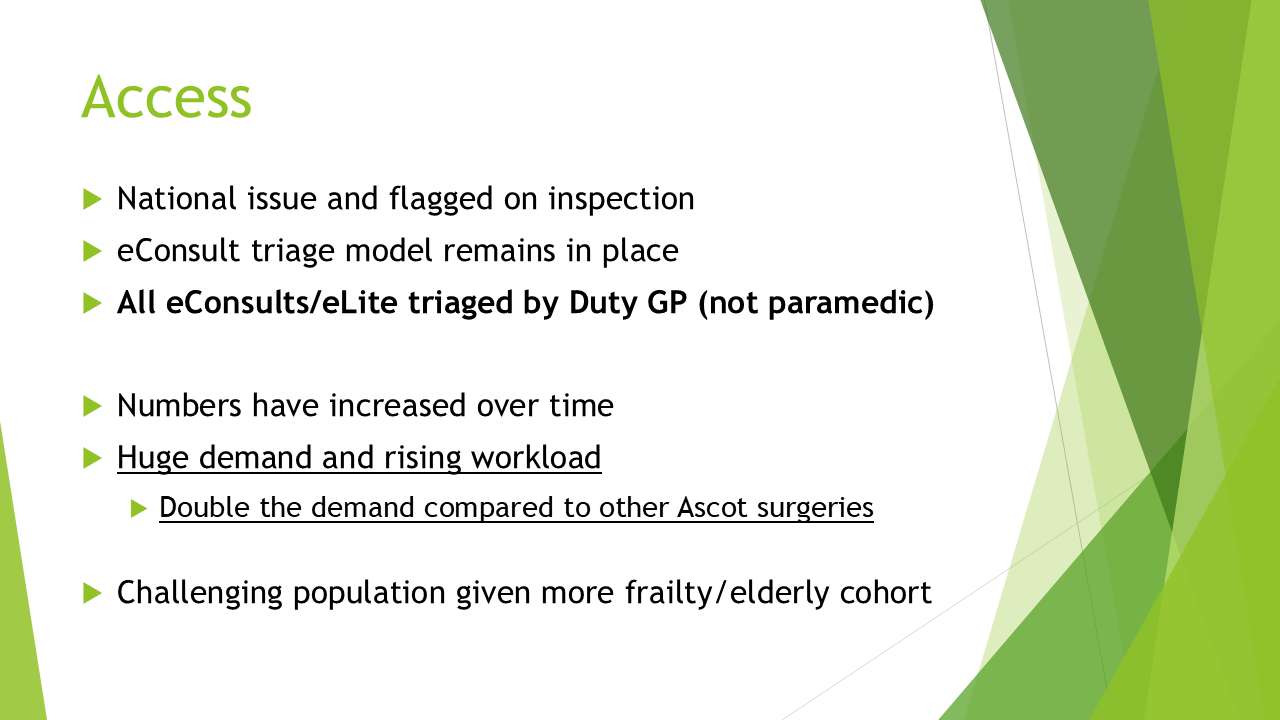 Access

National issue and flagged on inspection

eConsult triage model remains in place

All eConsults/eLite triaged by Duty GP (not paramedic)

Numbers have increased over time

Huge demand and rising workload

Double the demand compared to other Ascot surgeries

Challenging population given more frailty/elderly cohort